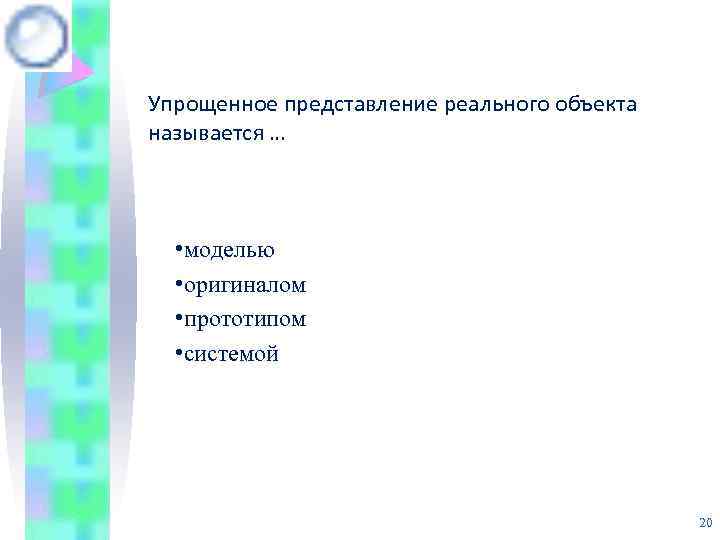 Упрощенное представление реального объекта называется …

•моделью
•оригиналом
•прототипом
•системой

20